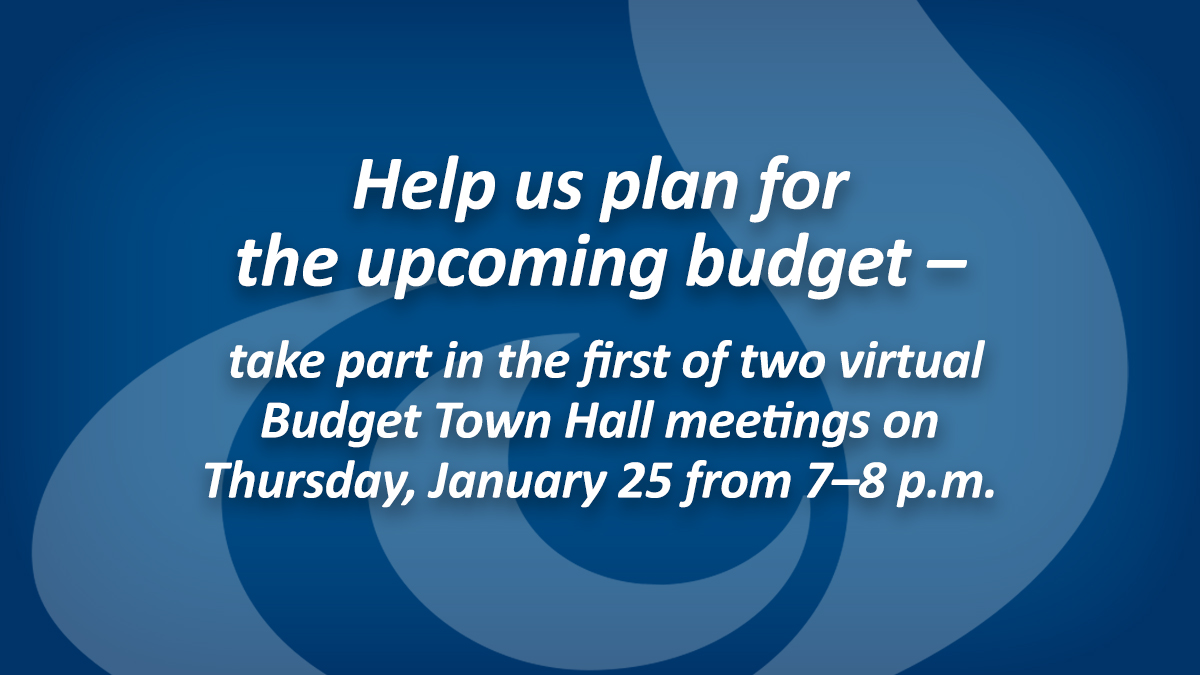 Help us plan for the upcoming budget –

take part in the first of two virtual Budget Town Hall meetings on Thursday, January 25 from 7–8 p.m.